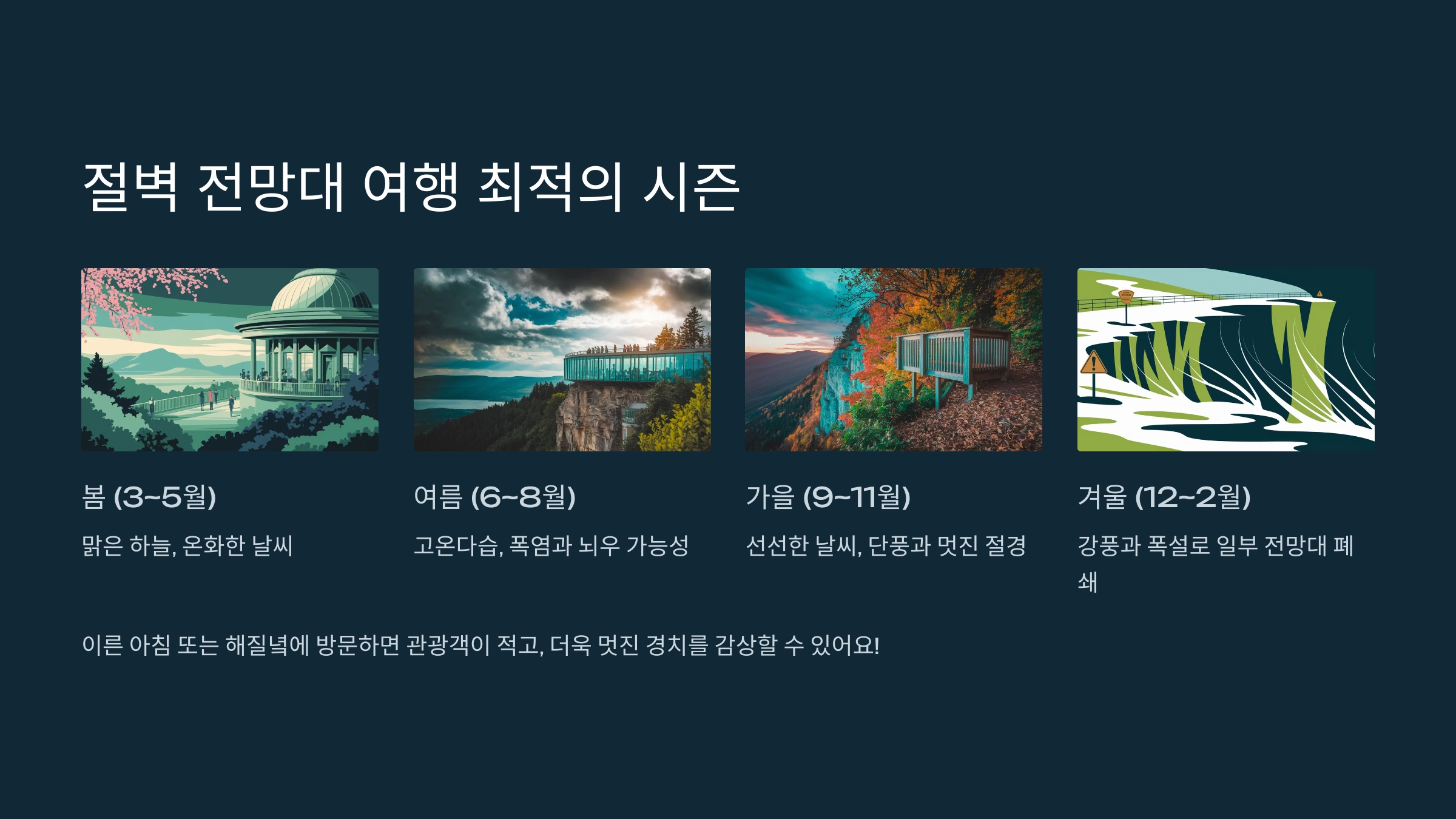 절벽 전망대 여행 최적의 시즌

봄 (3~5월)

맑은 하늘, 온화한 날씨

여름 (6~8월)

고온다습, 폭염과 뇌우 가능성

가을 (9~11월)

선선한 날씨, 단풍과 멋진 절경

겨울 (12~2월)

강풍과 폭설로 일부 전망대 폐쇄

이른 아침 또는 해질녘에 방문하면 관광객이 적고, 더욱 멋진 경치를 감상할 수 있어요!